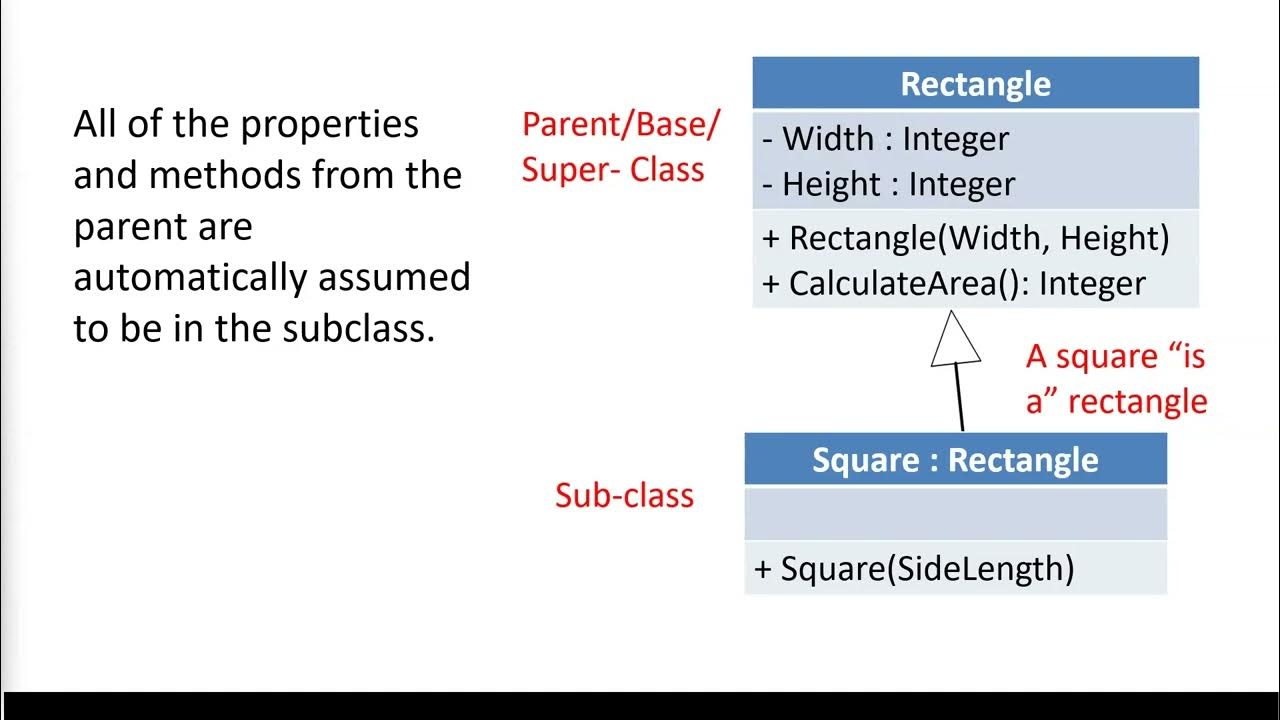 All of the properties and methods from the parent are automatically assumed to be in the subclass.

Parent/Base/ Super- Class

Rectangle

- Width : Integer
- Height : Integer

+ Rectangle(Width, Height)
+ CalculateArea(): Integer

A square “is a” rectangle

Sub-class

Square : Rectangle

+ Square(SideLength)